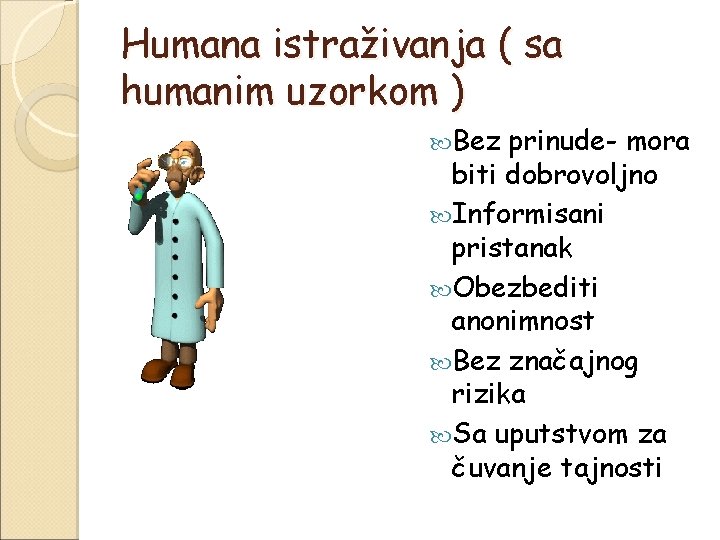 Humana istraživanja ( sa humanim uzorkom )

Bez prinude- mora biti dobrovoljno

Informisani pristanak

Obezbediti anonimnost

Bez značajnog rizika

Sa uputstvom za čuvanje tajnosti